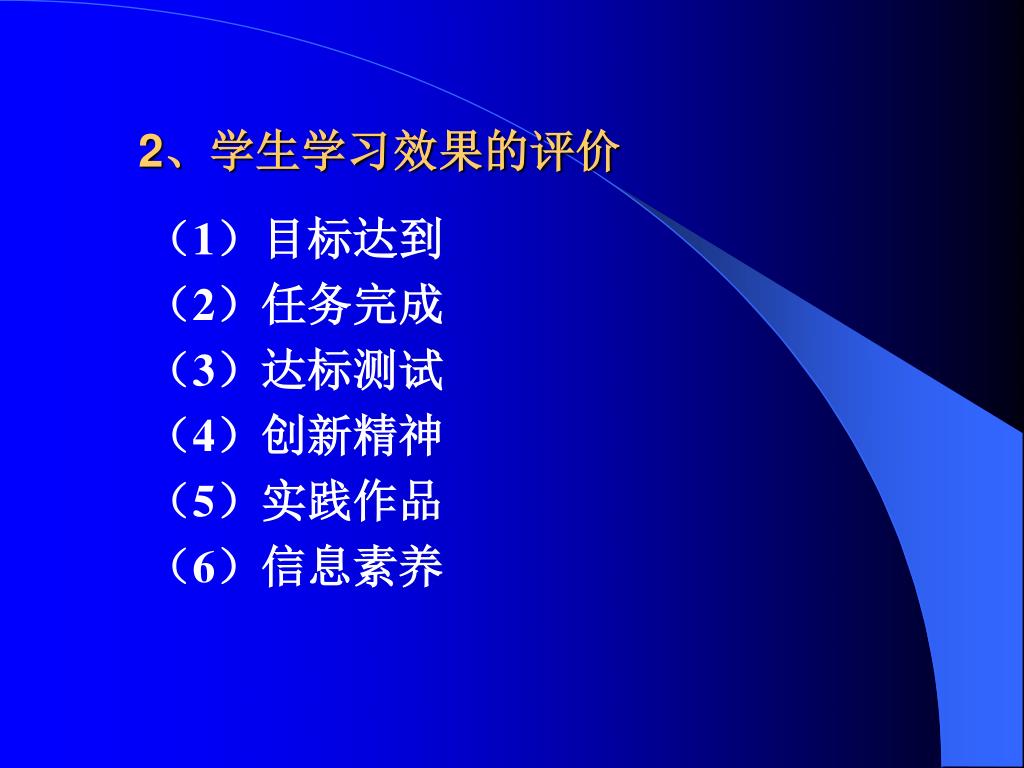 2、学生学习效果的评价

（1）目标达到
（2）任务完成
（3）达标测试
（4）创新精神
（5）实践作品
（6）信息素养